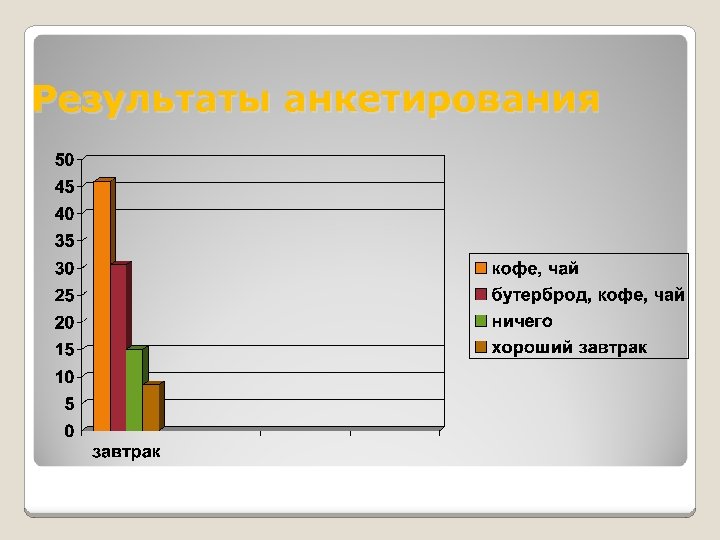 Результаты анкетирования

50
45
40
35
30
25
20
15
10
5
0

завтрак

кофе, чай
бутерброд, кофе, чай
ничего
хороший завтрак